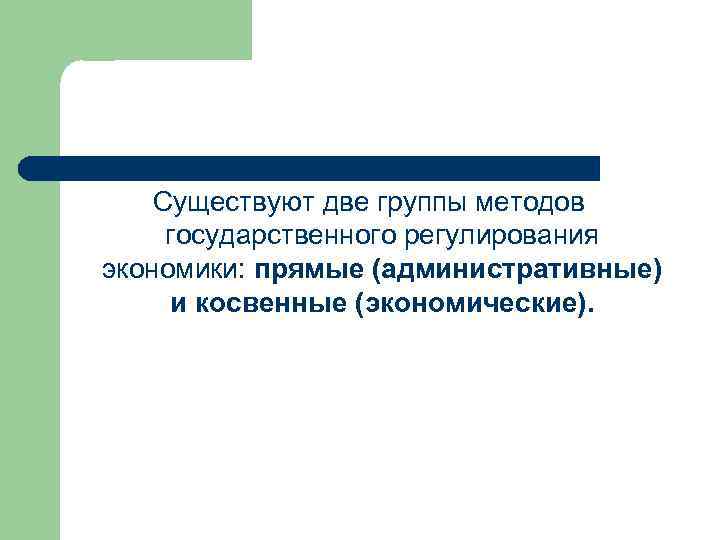 Существуют две группы методов государственного регулирования экономики: прямые (административные) и косвенные (экономические).